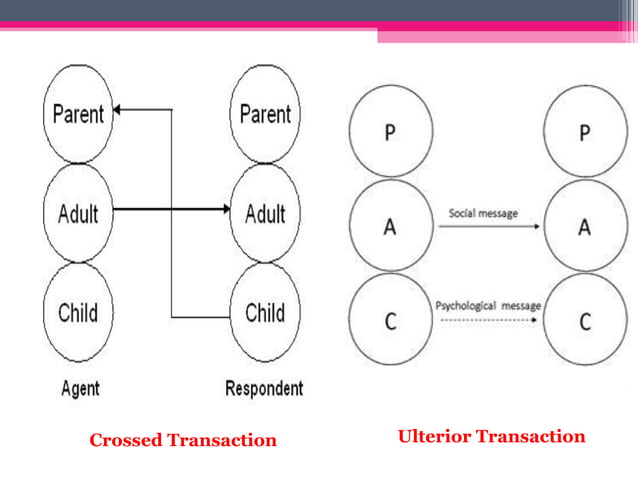 Parent
Adult
Child
Agent

Parent
Adult
Child
Respondent

Crossed Transaction

P
A
C

Social message
Psychological message

P
A
C

Ulterior Transaction